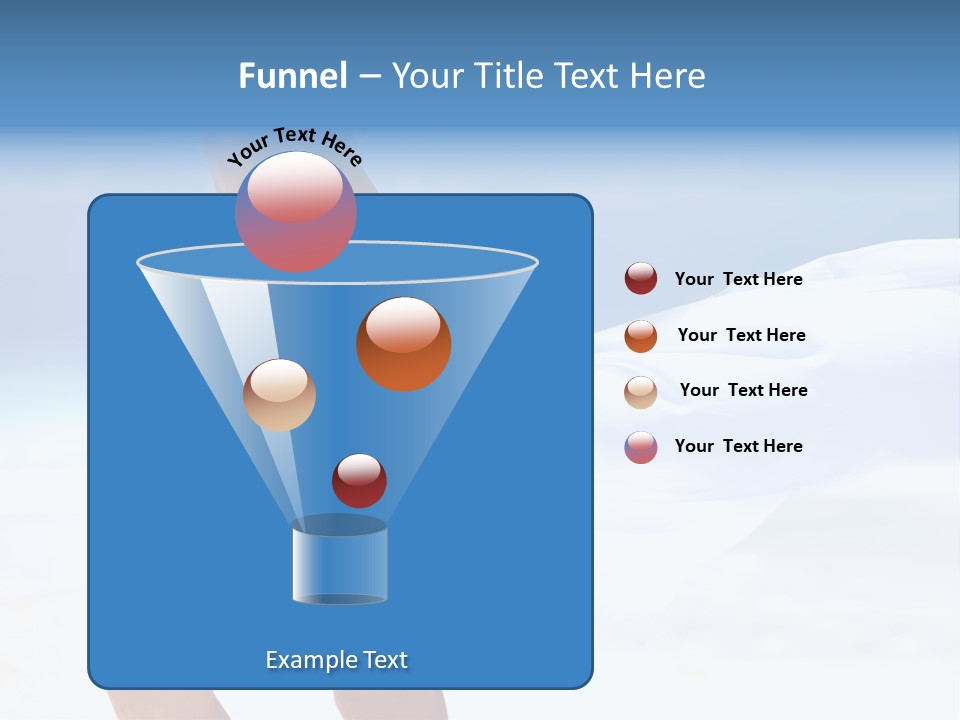 Funnel – Your Title Text Here

Your Text Here

Your  Text Here

Your  Text Here

Your  Text Here

Your  Text Here

Example Text